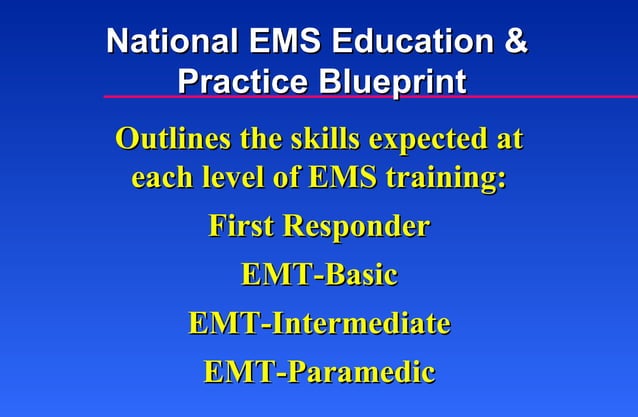 National EMS Education & Practice Blueprint

Outlines the skills expected at each level of EMS training:

First Responder

EMT-Basic

EMT-Intermediate

EMT-Paramedic